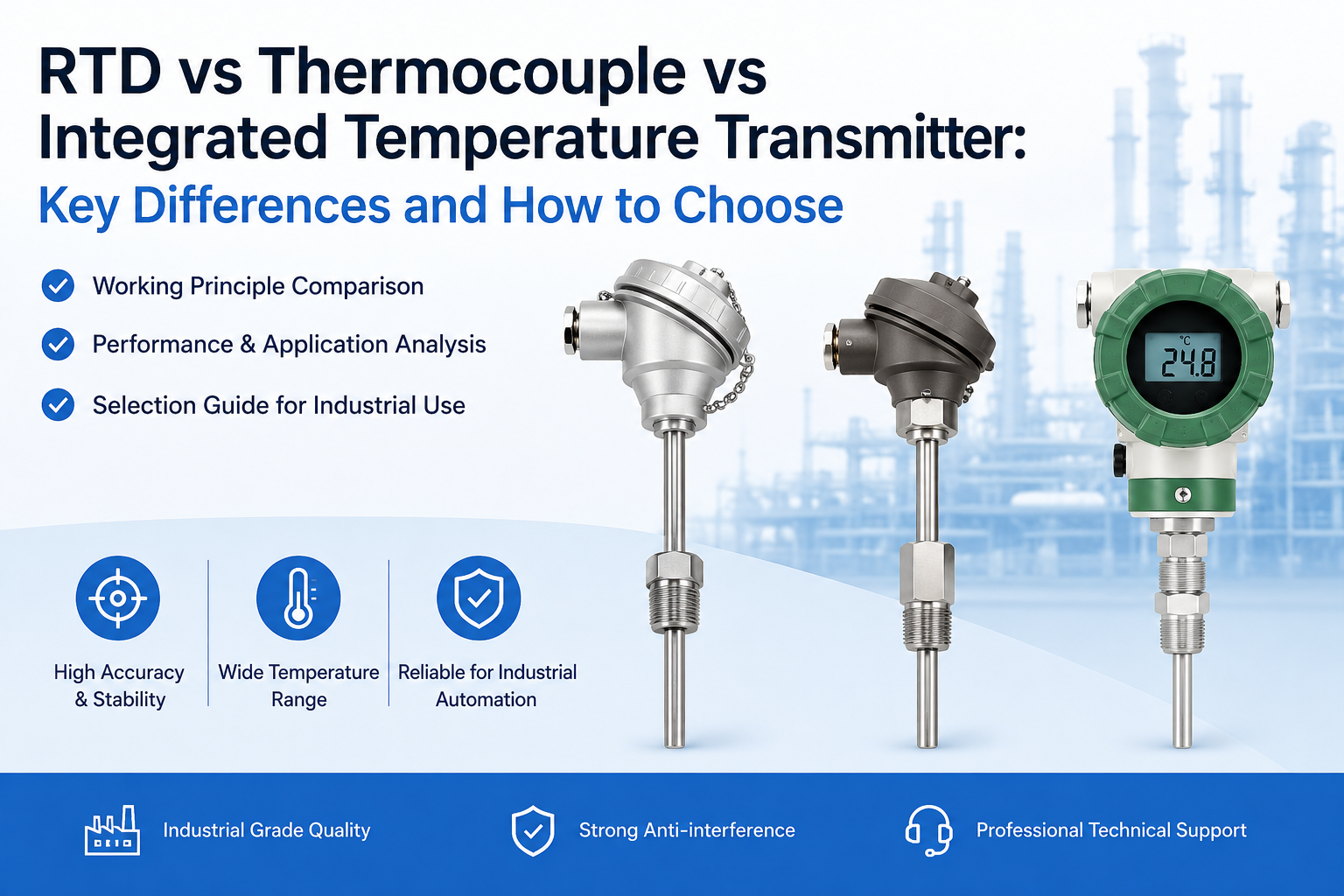 RTD vs Thermocouple vs Integrated Temperature Transmitter:
Key Differences and How to Choose

Working Principle Comparison
Performance & Application Analysis
Selection Guide for Industrial Use

°C
24.8

High Accuracy & Stability
Wide Temperature Range
Reliable for Industrial Automation

Industrial Grade Quality
Strong Anti-interference
Professional Technical Support